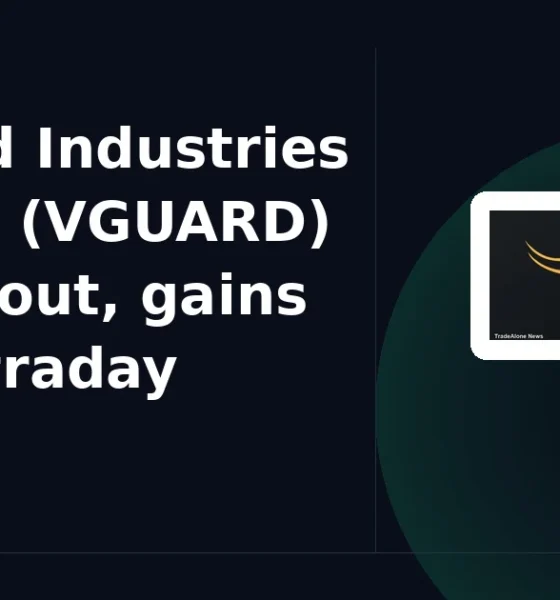 d Industries
(VGUARD)
out, gains
raday

TradeAlone News